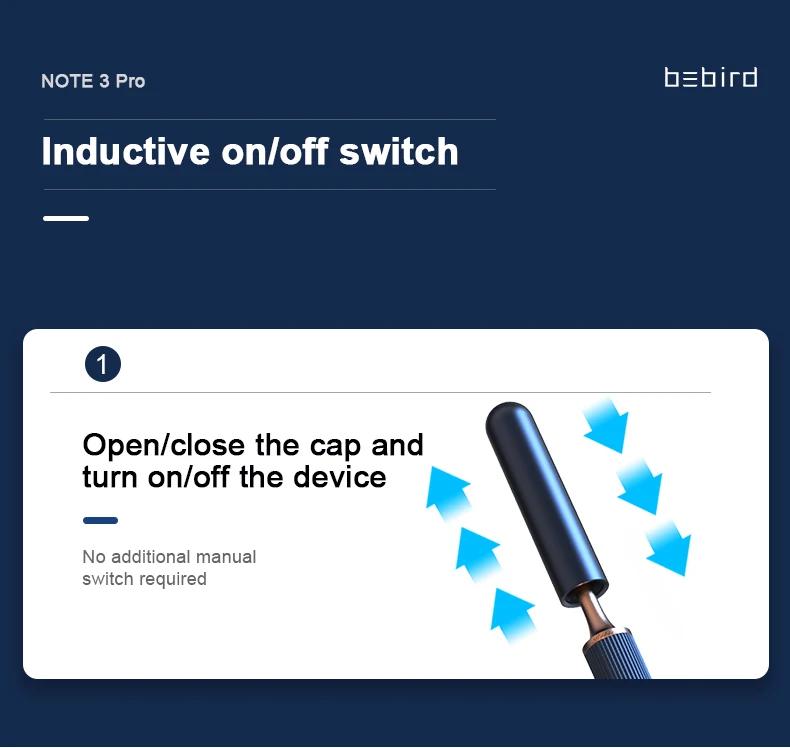 NOTE 3 Pro

bebird

Inductive on/off switch

1

Open/close the cap and turn on/off the device

No additional manual switch required